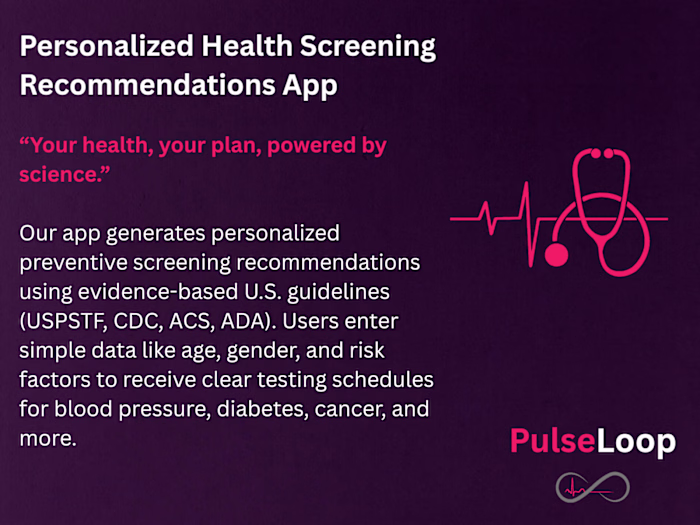 Personalized Health Screening Recommendations App

“Your health, your plan, powered by science.”

Our app generates personalized preventive screening recommendations using evidence-based U.S. guidelines (USPSTF, CDC, ACS, ADA). Users enter simple data like age, gender, and risk factors to receive clear testing schedules for blood pressure, diabetes, cancer, and more.

PulseLoop